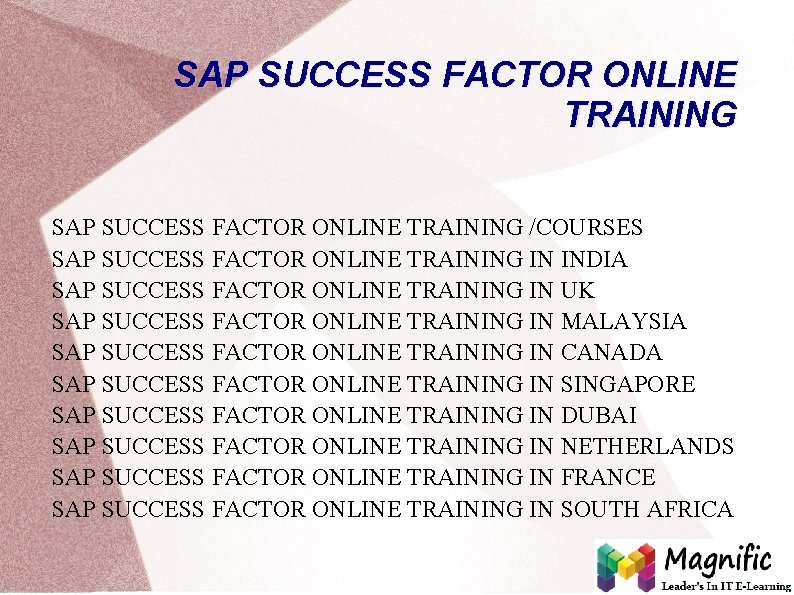 SAP SUCCESS FACTOR ONLINE TRAINING

SAP SUCCESS FACTOR ONLINE TRAINING /COURSES
SAP SUCCESS FACTOR ONLINE TRAINING IN INDIA
SAP SUCCESS FACTOR ONLINE TRAINING IN UK
SAP SUCCESS FACTOR ONLINE TRAINING IN MALAYSIA
SAP SUCCESS FACTOR ONLINE TRAINING IN CANADA
SAP SUCCESS FACTOR ONLINE TRAINING IN SINGAPORE
SAP SUCCESS FACTOR ONLINE TRAINING IN DUBAI
SAP SUCCESS FACTOR ONLINE TRAINING IN NETHERLANDS
SAP SUCCESS FACTOR ONLINE TRAINING IN FRANCE
SAP SUCCESS FACTOR ONLINE TRAINING IN SOUTH AFRICA

Magnific
Leader's In IT E-Learning